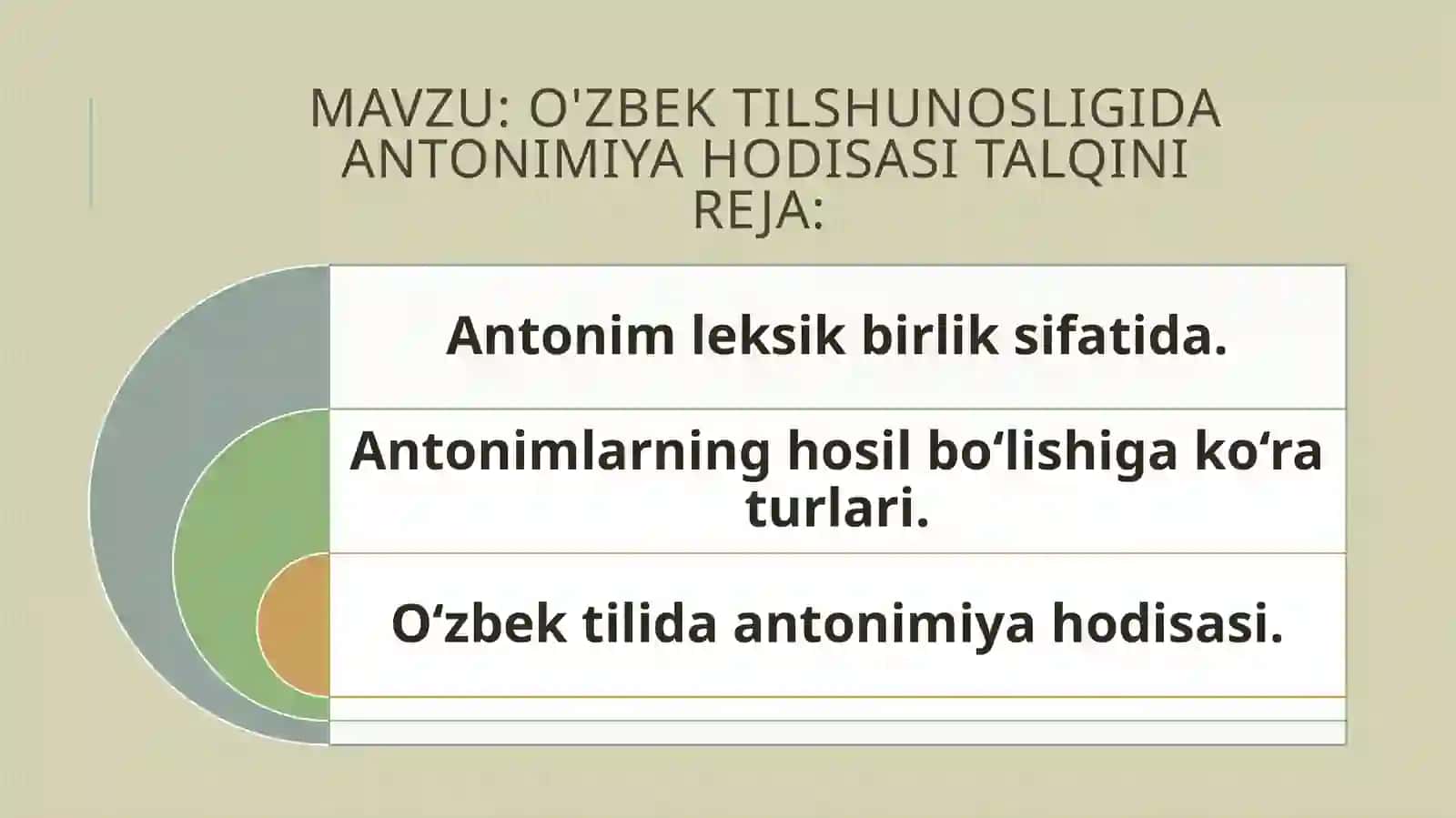 MAVZU: O'ZBEK TILSHUNOSLIGIDA ANTONIMIYA HODISASI TALQINI
REJA:

Antonim leksik birlik sifatida.

Antonimlarning hosil bo‘lishiga ko‘ra turlari.

O‘zbek tilida antonimiya hodisasi.